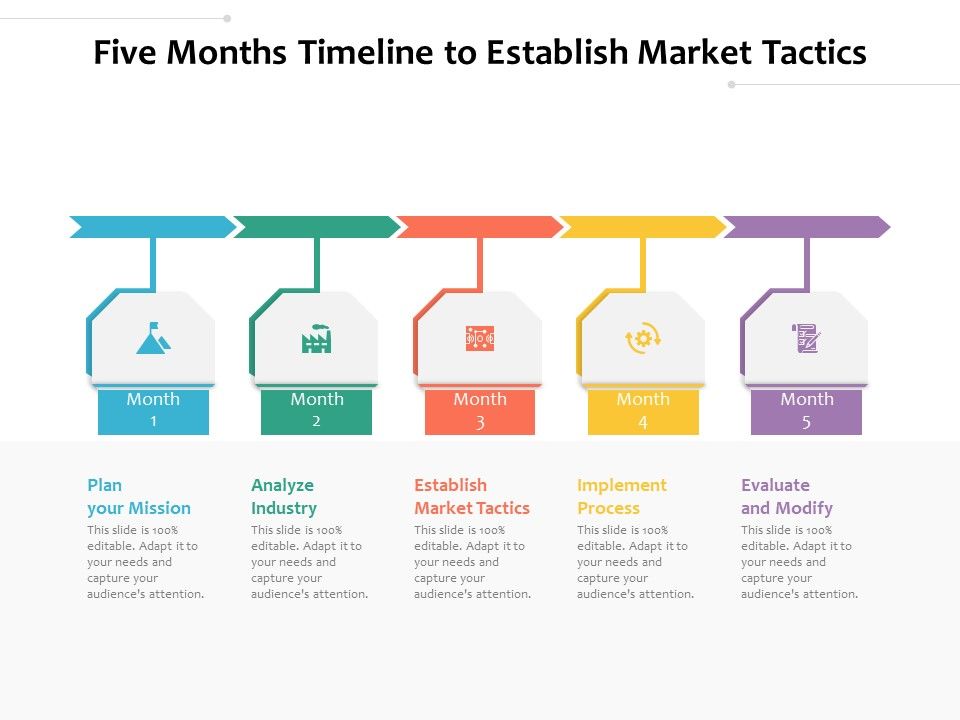 Five Months Timeline to Establish Market Tactics

Month 1

Month 2

Month 3

Month 4

Month 5

Plan your Mission
This slide is 100% editable. Adapt it to your needs and capture your audience's attention.

Analyze Industry
This slide is 100% editable. Adapt it to your needs and capture your audience's attention.

Establish Market Tactics
This slide is 100% editable. Adapt it to your needs and capture your audience's attention.

Implement Process
This slide is 100% editable. Adapt it to your needs and capture your audience's attention.

Evaluate and Modify
This slide is 100% editable. Adapt it to your needs and capture your audience's attention.